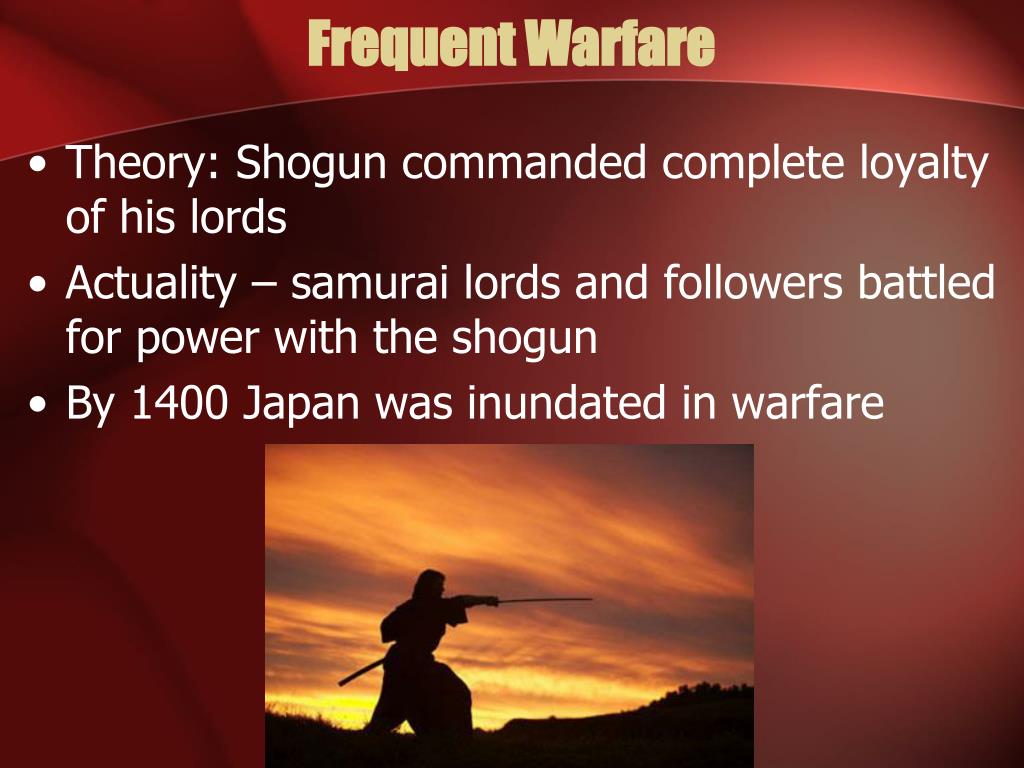 Frequent Warfare

• Theory: Shogun commanded complete loyalty of his lords
• Actuality – samurai lords and followers battled for power with the shogun
• By 1400 Japan was inundated in warfare